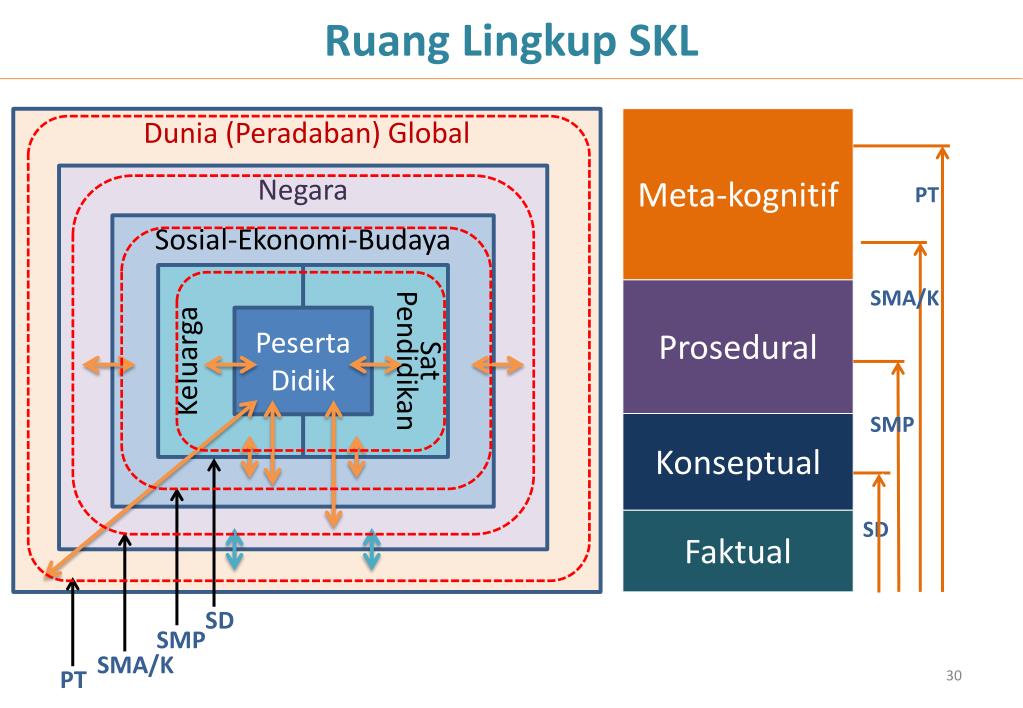 Ruang Lingkup SKL

Dunia (Peradaban) Global

Negara

Sosial-Ekonomi-Budaya

Keluarga

Peserta Didik

Sat Pendidikan

SD

SMP

SMA/K

PT

Meta-kognitif

Prosedural

Konseptual

Faktual

PT

SMA/K

SMP

SD

30